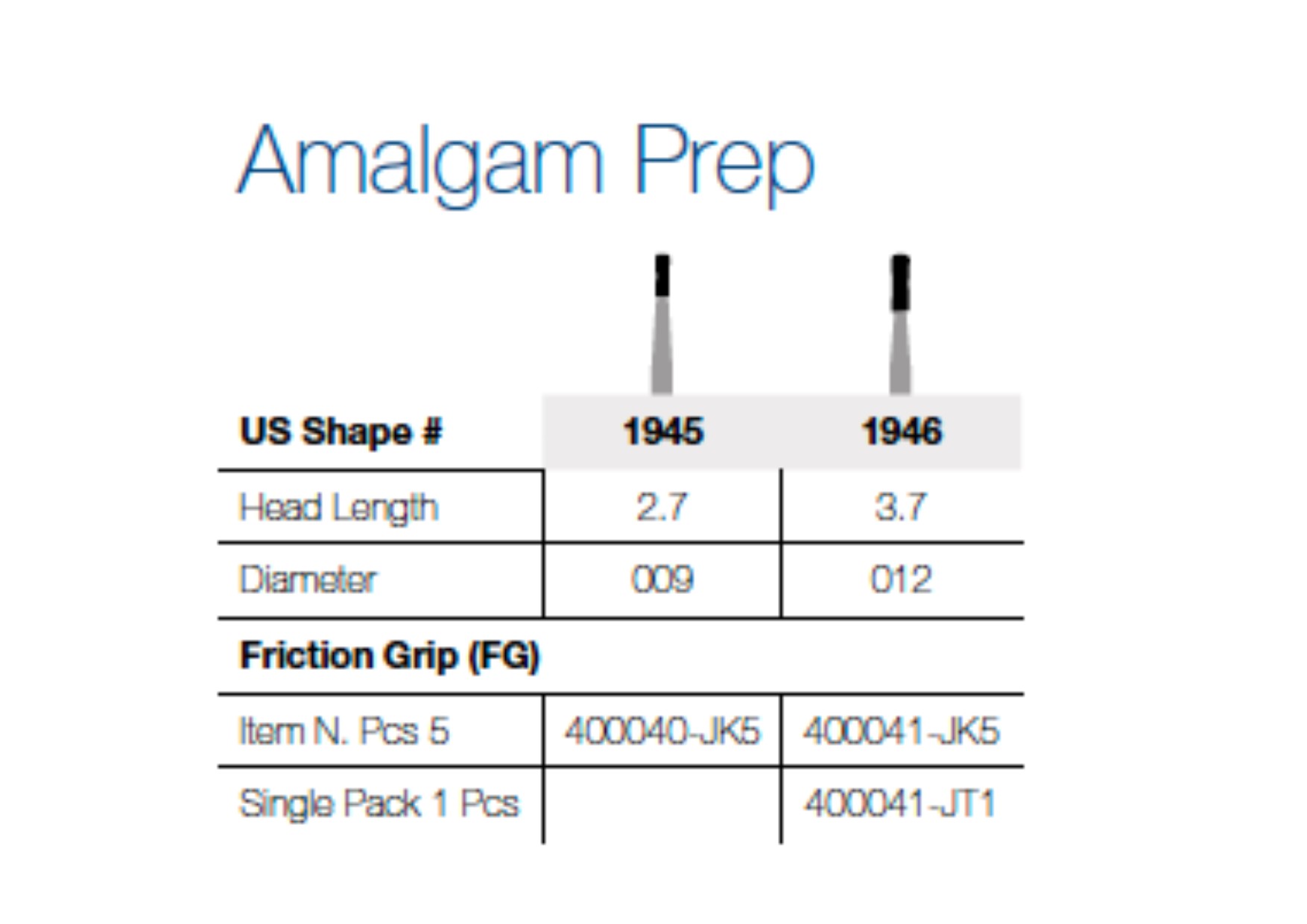 Amalgam Prep

| US Shape # | 1945 | 1946 |
|---|---|---|
| Head Length | 2.7 | 3.7 |
| Diameter | 009 | 012 |
| Friction Grip (FG) | | |
| Item N. Pcs 5 | 400040-JK5 | 400041-JK5 |
| Single Pack 1 Pcs | | 400041-JT1 |